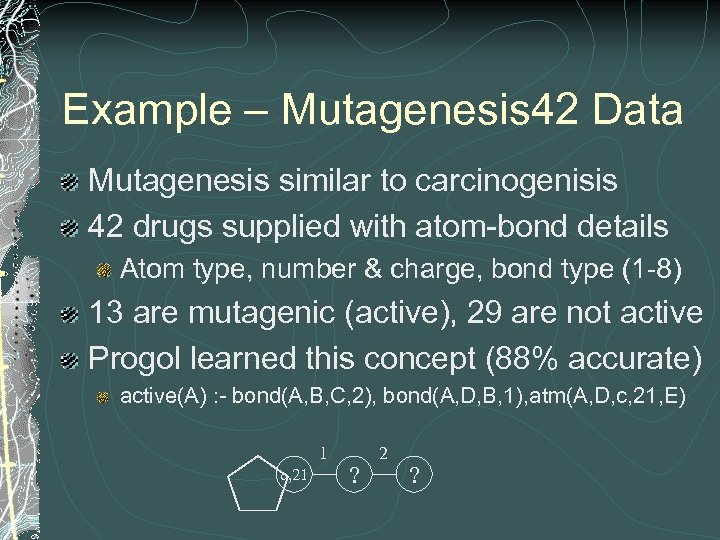 Example – Mutagenesis42 Data

Mutagenesis similar to carcinogenisis

42 drugs supplied with atom-bond details

Atom type, number & charge, bond type (1-8)

13 are mutagenic (active), 29 are not active

Progol learned this concept (88% accurate)

active(A) :- bond(A,B,C,2), bond(A,D,B,1),atm(A,D,c,21,E)

c,21 1 ? 2 ?